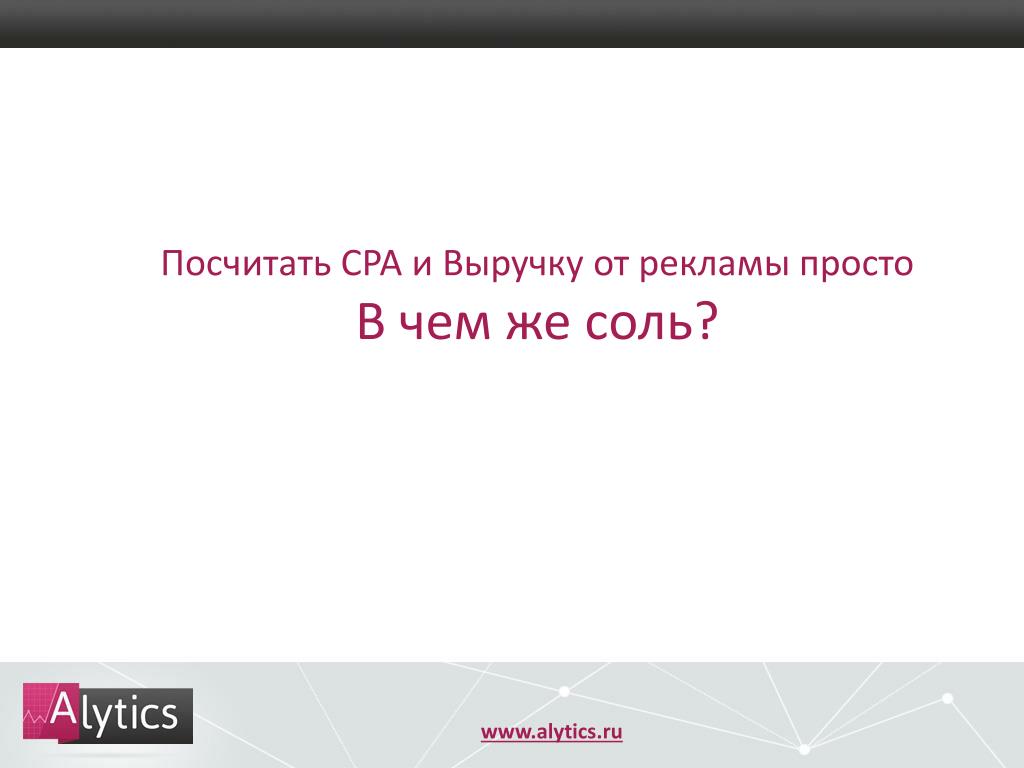 Посчитать CPA и Выручку от рекламы просто

В чем же соль?

Alytics

www.alytics.ru